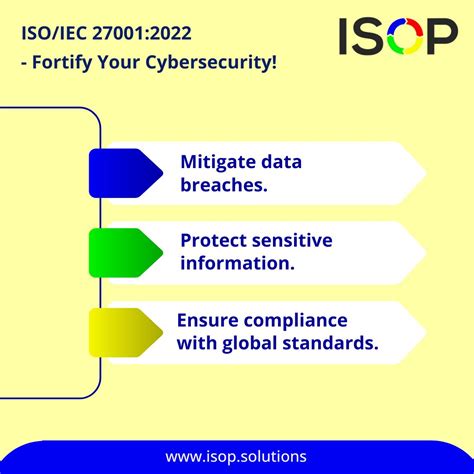 ISO/IEC 27001:2022
- Fortify Your Cybersecurity!

ISOP

Mitigate data breaches.

Protect sensitive information.

Ensure compliance with global standards.

www.isop.solutions